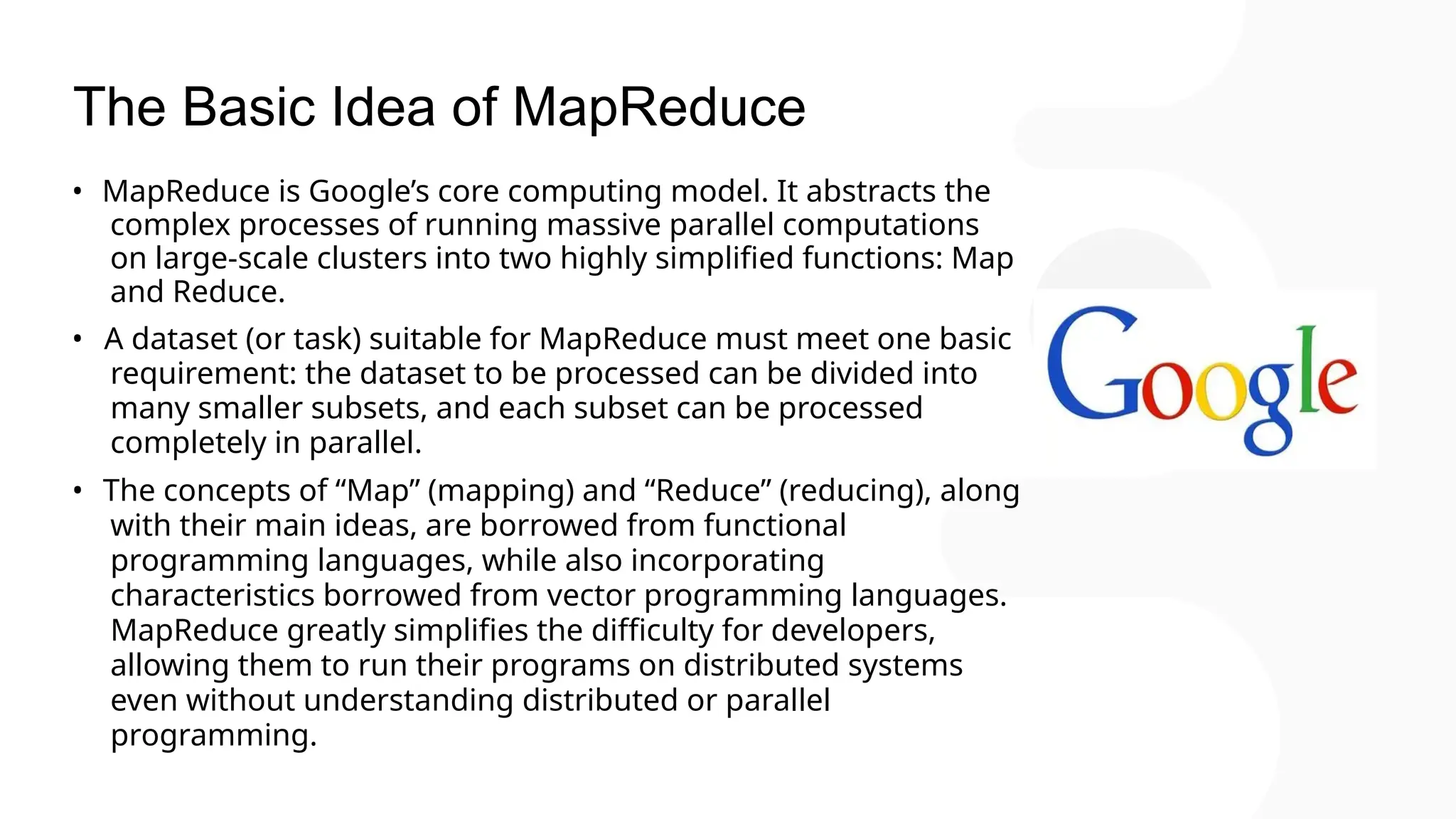 The Basic Idea of MapReduce

• MapReduce is Google’s core computing model. It abstracts the complex processes of running massive parallel computations on large-scale clusters into two highly simplified functions: Map and Reduce.

• A dataset (or task) suitable for MapReduce must meet one basic requirement: the dataset to be processed can be divided into many smaller subsets, and each subset can be processed completely in parallel.

• The concepts of “Map” (mapping) and “Reduce” (reducing), along with their main ideas, are borrowed from functional programming languages, while also incorporating characteristics borrowed from vector programming languages. MapReduce greatly simplifies the difficulty for developers, allowing them to run their programs on distributed systems even without understanding distributed or parallel programming.

Google